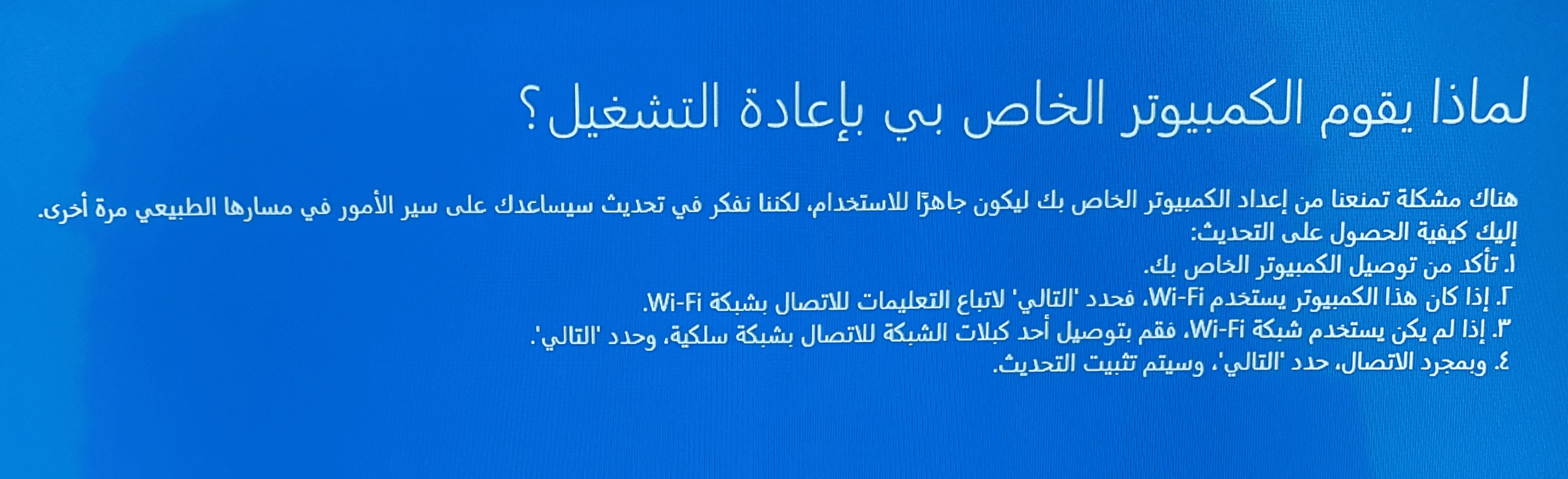 لماذا يقوم الكمبيوتر الخاص بي بإعادة التشغيل؟

هناك مشكلة تمنعنا من إعداد الكمبيوتر الخاص بك ليكون جاهزًا للاستخدام، لكننا نفكر في تحديث سيساعدك على سير الأمور في مسارها الطبيعي مرة أخرى.
إليك كيفية الحصول على التحديث:
١. تأكد من توصيل الكمبيوتر الخاص بك.
٢. إذا كان هذا الكمبيوتر يستخدم Wi-Fi، فحدد 'التالي' لاتباع التعليمات للاتصال بشبكة Wi-Fi.
٣. إذا لم يكن يستخدم شبكة Wi-Fi، فقم بتوصيل أحد كبلات الشبكة للاتصال بشبكة سلكية، وحدد 'التالي'.
٤. وبمجرد الاتصال، حدد 'التالي'، وسيتم تثبيت التحديث.